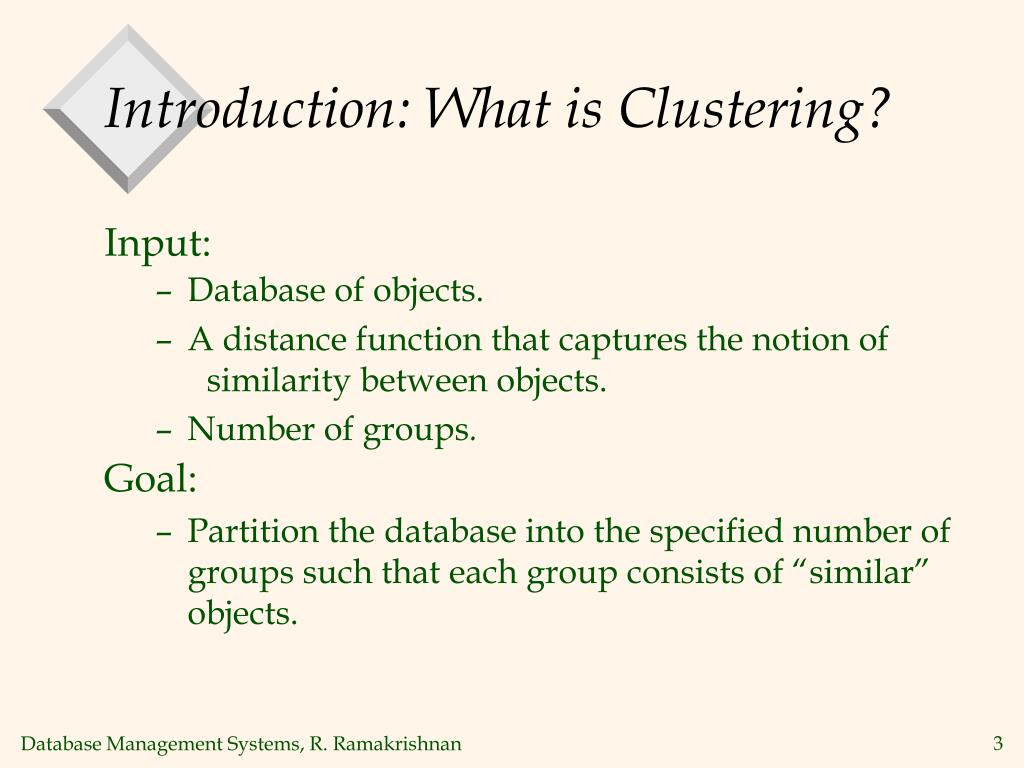 Introduction: What is Clustering?

Input:

– Database of objects.

– A distance function that captures the notion of similarity between objects.

– Number of groups.

Goal:

– Partition the database into the specified number of groups such that each group consists of “similar” objects.

Database Management Systems, R. Ramakrishnan

3